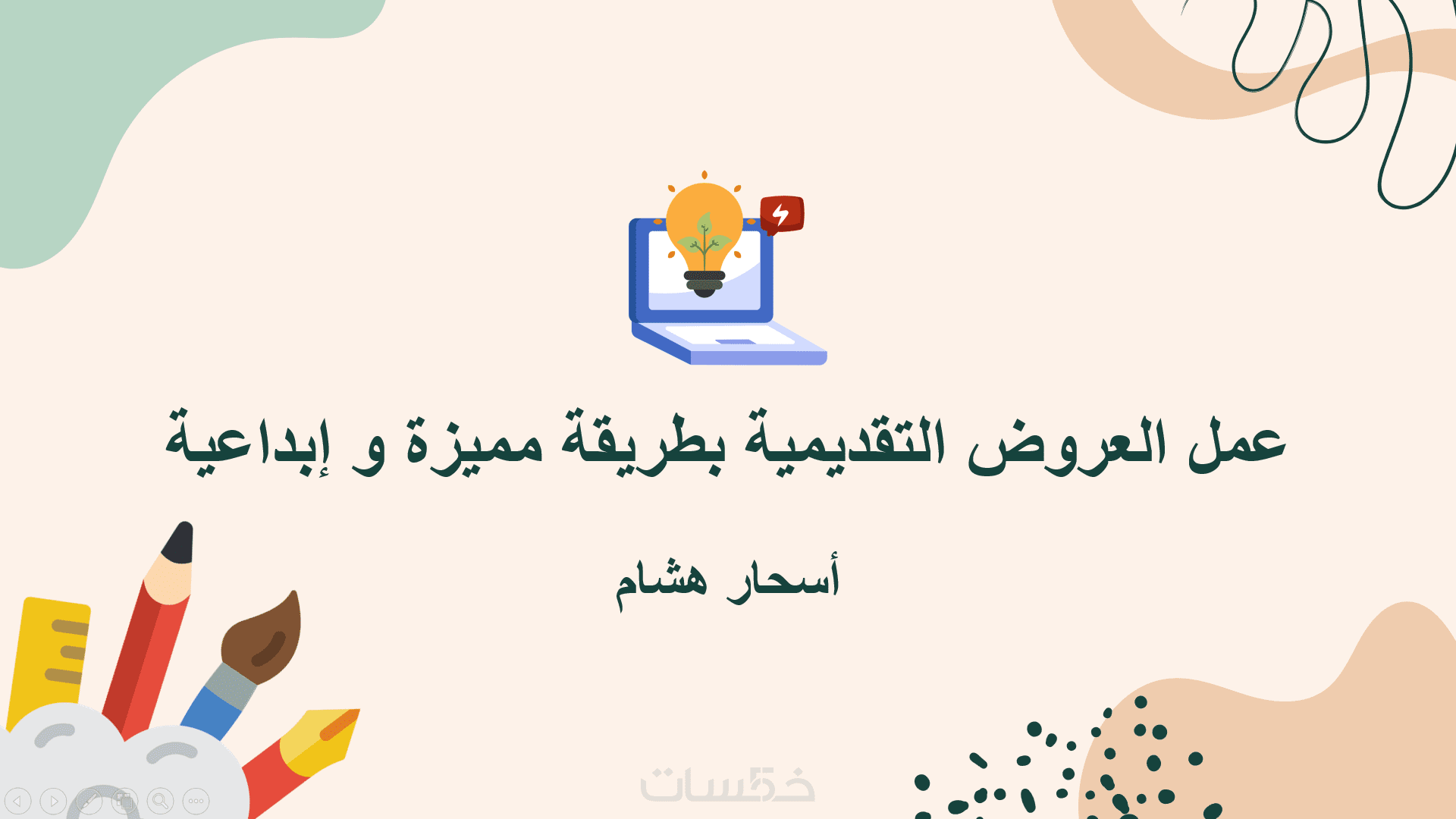 عمل العروض التقديمية بطريقة مميزة و إبداعية

أسحار هشام

خمسات